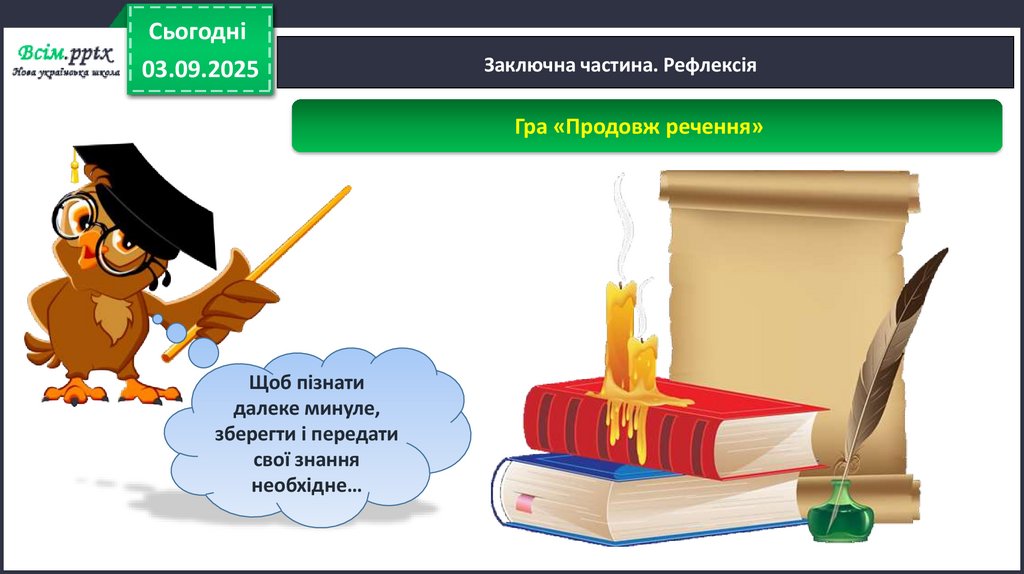 Всім.pptx
Нова українська школа

Сьогодні
03.09.2025

Заключна частина. Рефлексія

Гра «Продовж речення»

Щоб пізнати далеке минуле, зберегти і передати свої знання необхідне…